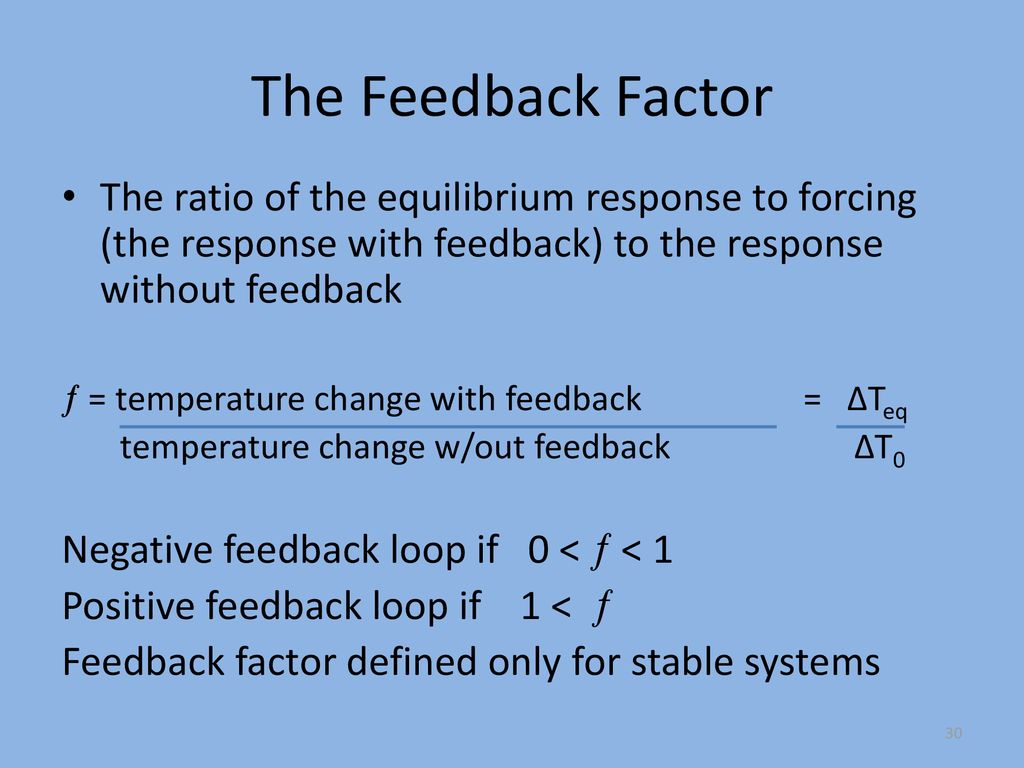 The Feedback Factor

• The ratio of the equilibrium response to forcing (the response with feedback) to the response without feedback

$f = \frac{\text{temperature change with feedback}}{\text{temperature change w/out feedback}} = \frac{\Delta T_{eq}}{\Delta T_0}$

Negative feedback loop if $0 < f < 1$
Positive feedback loop if $1 < f$
Feedback factor defined only for stable systems

30